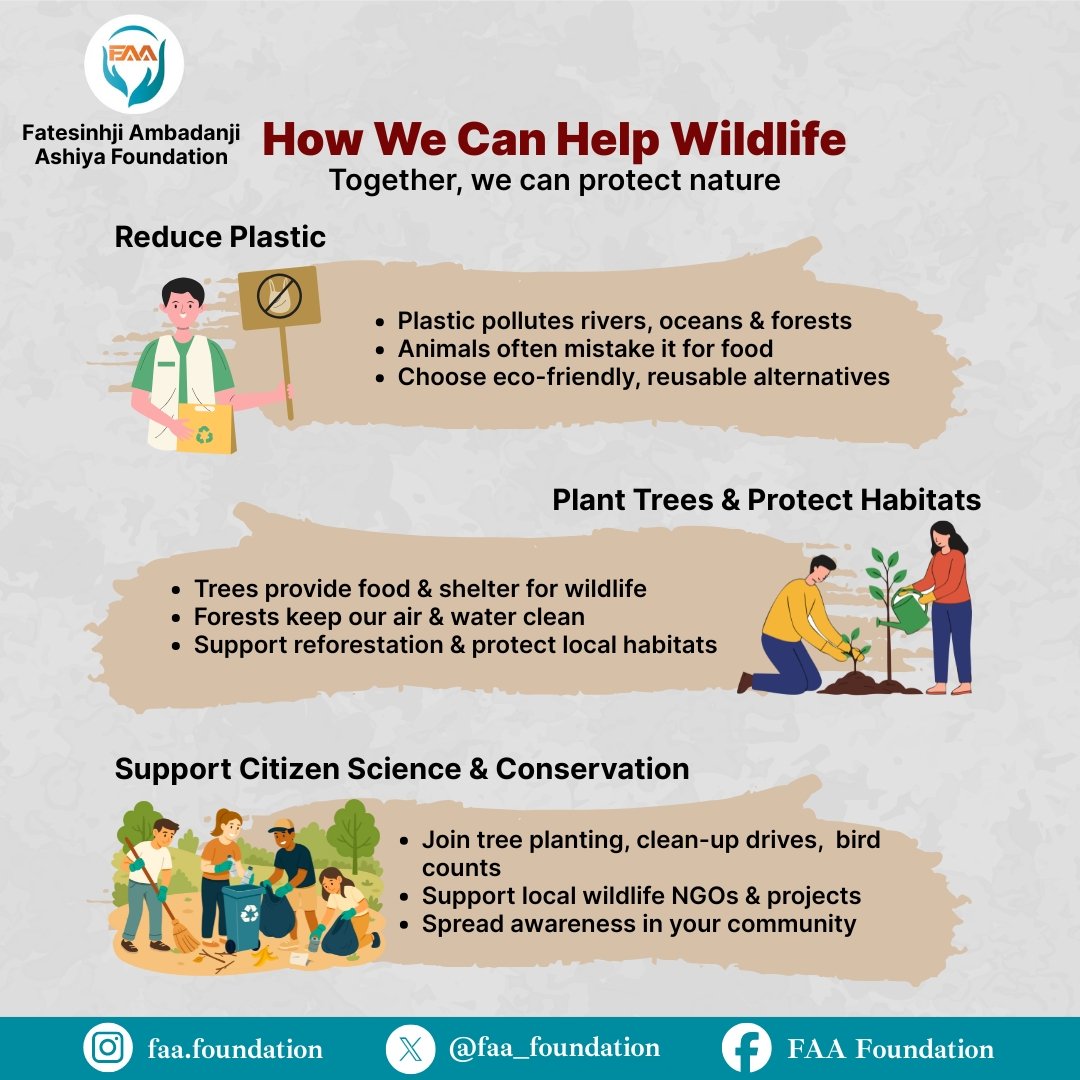 FAA

Fatesinhji Ambadanji Ashiya Foundation

How We Can Help Wildlife

Together, we can protect nature

Reduce Plastic

- Plastic pollutes rivers, oceans & forests
- Animals often mistake it for food
- Choose eco-friendly, reusable alternatives

Plant Trees & Protect Habitats

- Trees provide food & shelter for wildlife
- Forests keep our air & water clean
- Support reforestation & protect local habitats

Support Citizen Science & Conservation

- Join tree planting, clean-up drives, bird counts
- Support local wildlife NGOs & projects
- Spread awareness in your community

faa.foundation

@faa_foundation

FAA Foundation